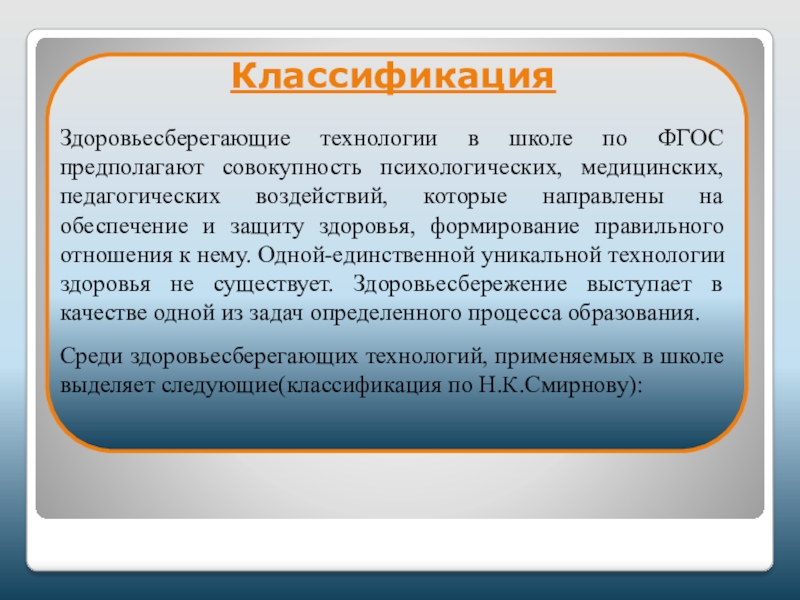 Классификация

Здоровьесберегающие технологии в школе по ФГОС предполагают совокупность психологических, медицинских, педагогических воздействий, которые направлены на обеспечение и защиту здоровья, формирование правильного отношения к нему. Одной-единственной уникальной технологии здоровья не существует. Здоровьесбережение выступает в качестве одной из задач определенного процесса образования.

Среди здоровьесберегающих технологий, применяемых в школе выделяет следующие(классификация по Н.К.Смирнову):